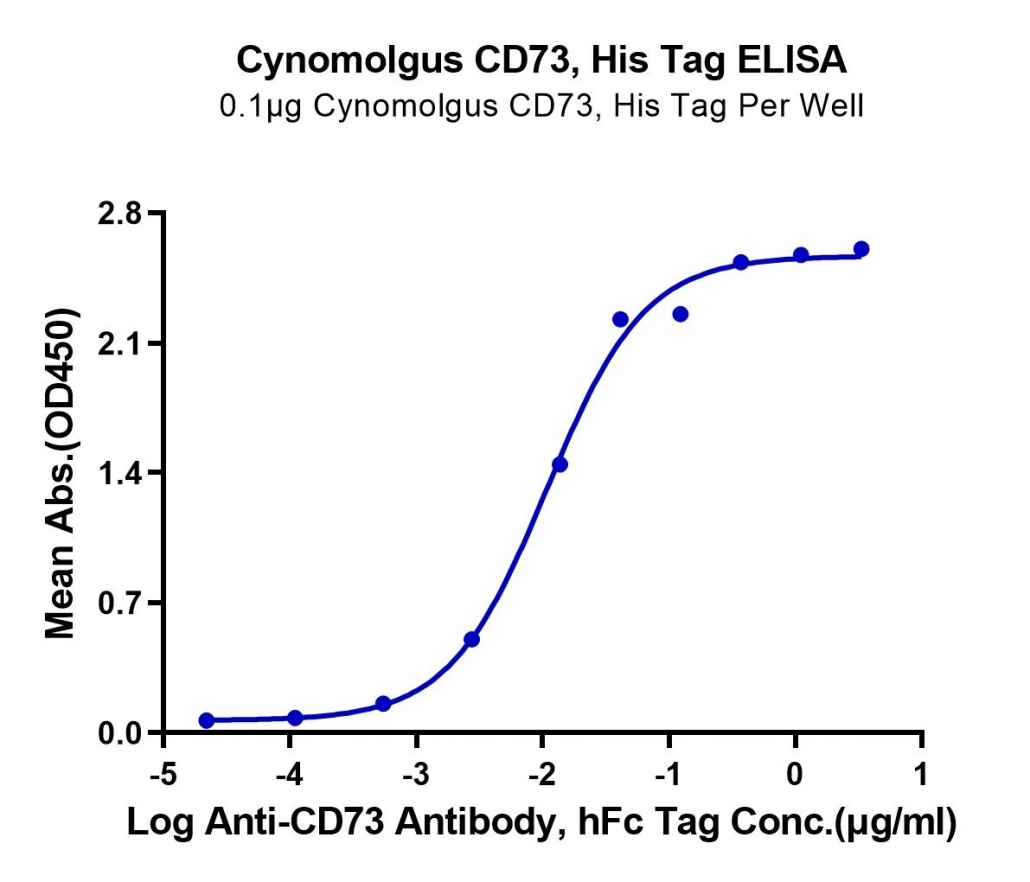 Cynomolgus CD73, His Tag ELISA
0.1μg Cynomolgus CD73, His Tag Per Well

Mean Abs.(OD450)

2.8
2.1
1.4
0.7
0.0

-5
-4
-3
-2
-1
0
1

Log Anti-CD73 Antibody, hFc Tag Conc.(μg/ml)